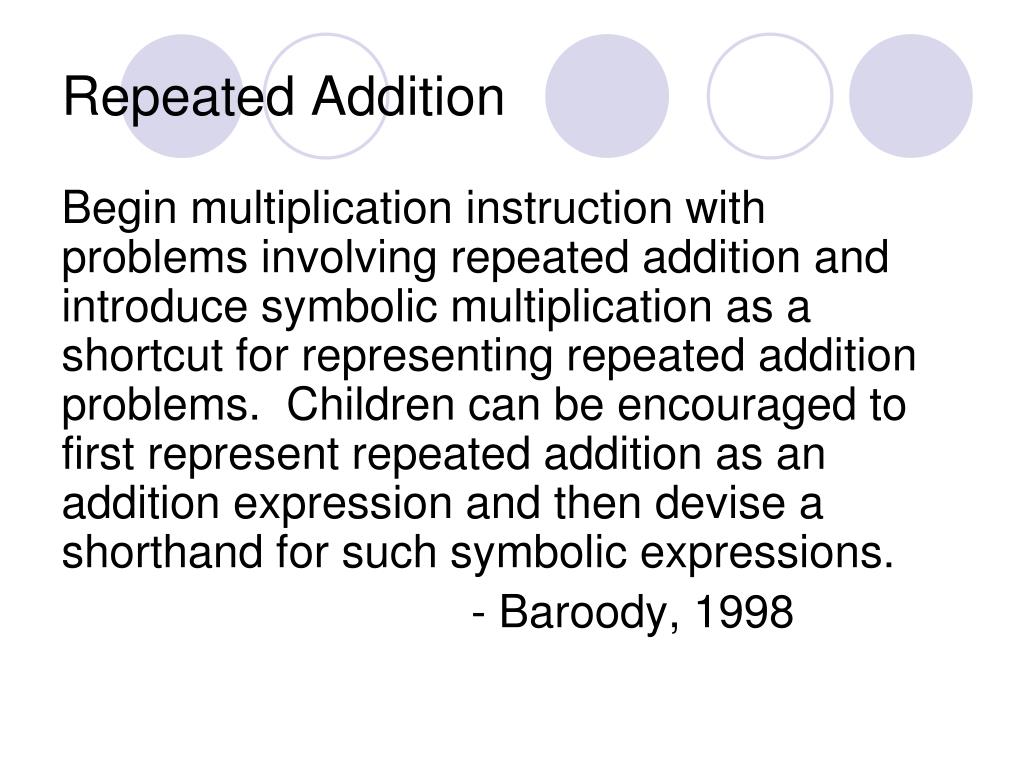 Repeated Addition

Begin multiplication instruction with problems involving repeated addition and introduce symbolic multiplication as a shortcut for representing repeated addition problems.  Children can be encouraged to first represent repeated addition as an addition expression and then devise a shorthand for such symbolic expressions.

- Baroody, 1998